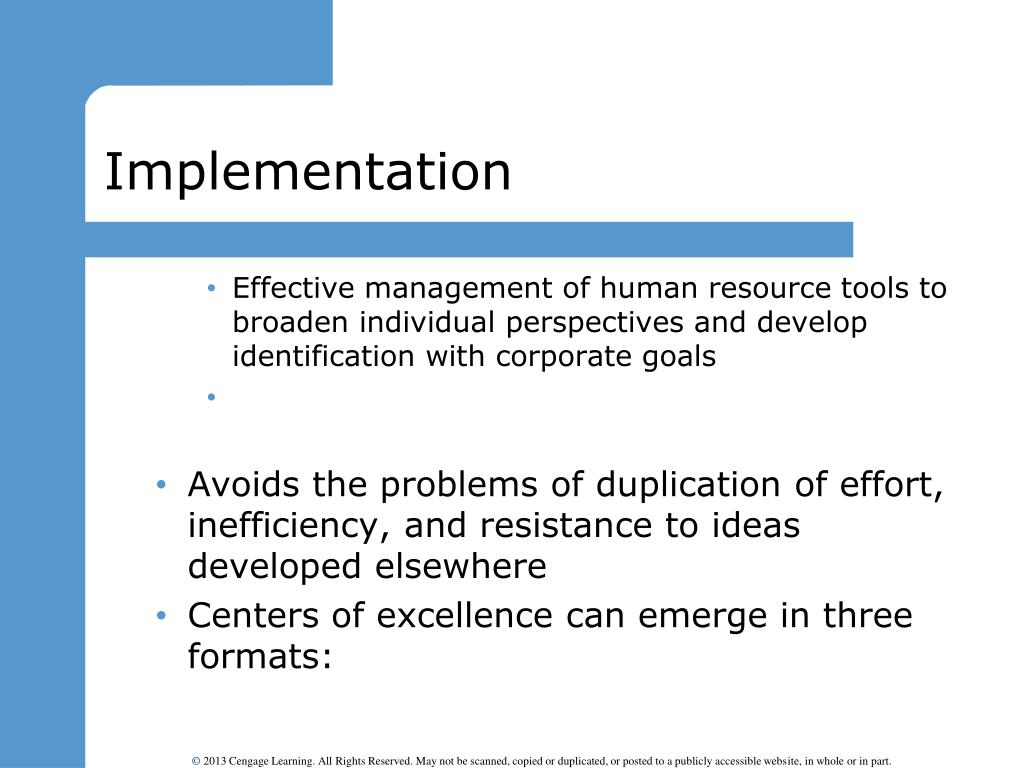 Implementation

• Effective management of human resource tools to broaden individual perspectives and develop identification with corporate goals

•

• Avoids the problems of duplication of effort, inefficiency, and resistance to ideas developed elsewhere
• Centers of excellence can emerge in three formats:

© 2013 Cengage Learning. All Rights Reserved. May not be scanned, copied or duplicated, or posted to a publicly accessible website, in whole or in part.